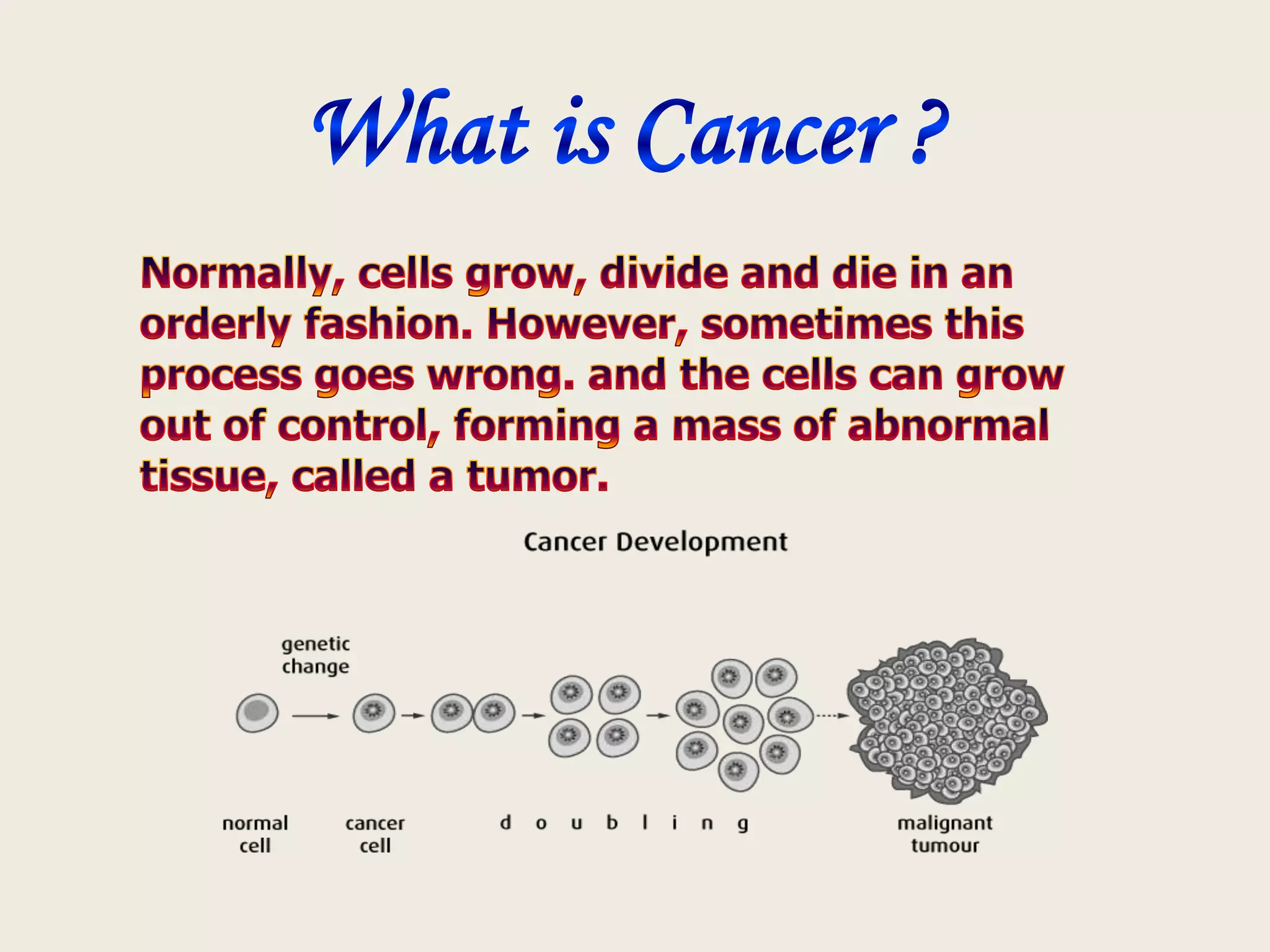 What is Cancer ?

Normally, cells grow, divide and die in an orderly fashion. However, sometimes this process goes wrong. and the cells can grow out of control, forming a mass of abnormal tissue, called a tumor.

Cancer Development

genetic change

normal cell

cancer cell

d o u b l i n g

malignant tumour